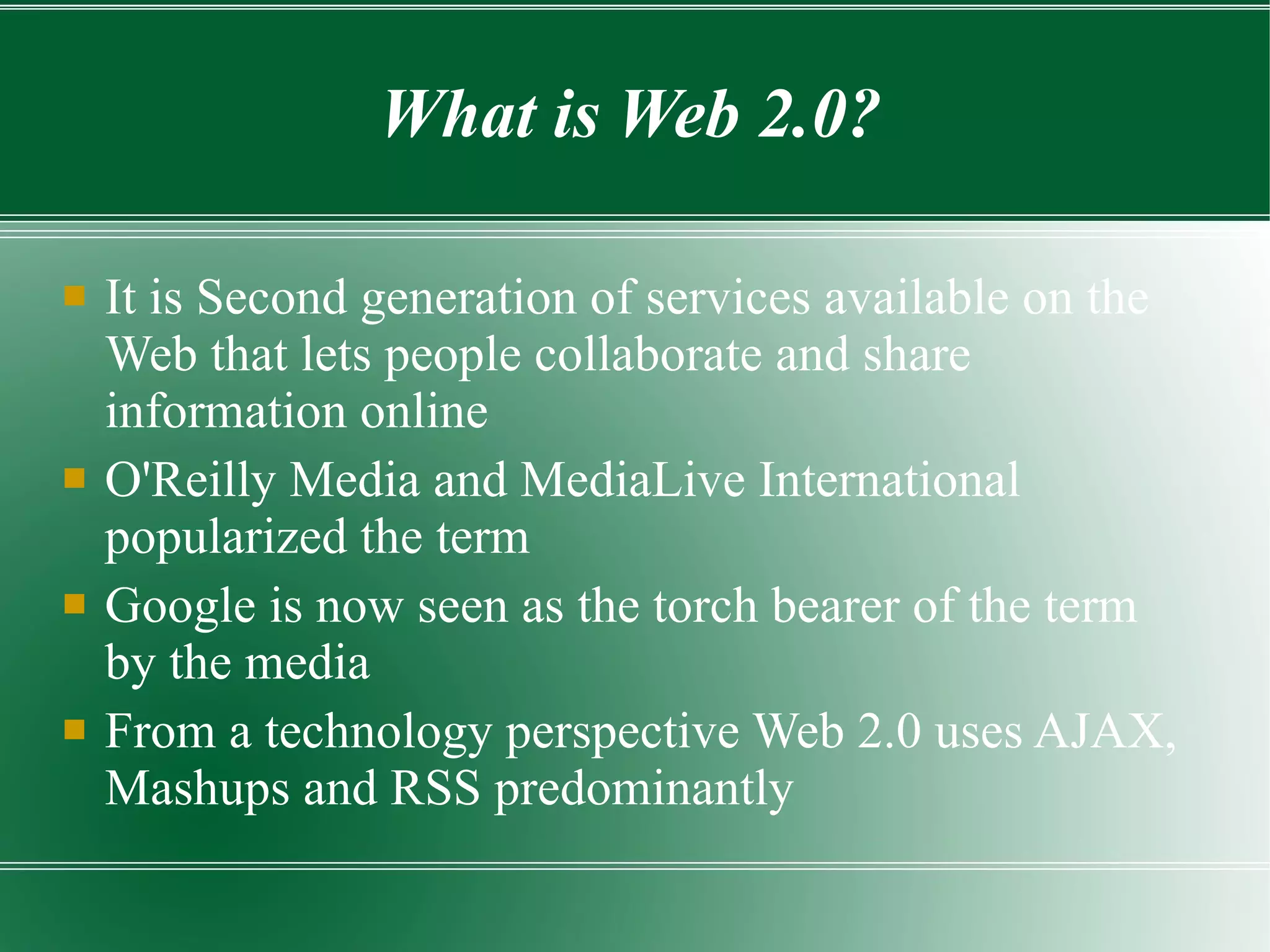 What is Web 2.0?

- It is Second generation of services available on the Web that lets people collaborate and share information online
- O'Reilly Media and MediaLive International popularized the term
- Google is now seen as the torch bearer of the term by the media
- From a technology perspective Web 2.0 uses AJAX, Mashups and RSS predominantly